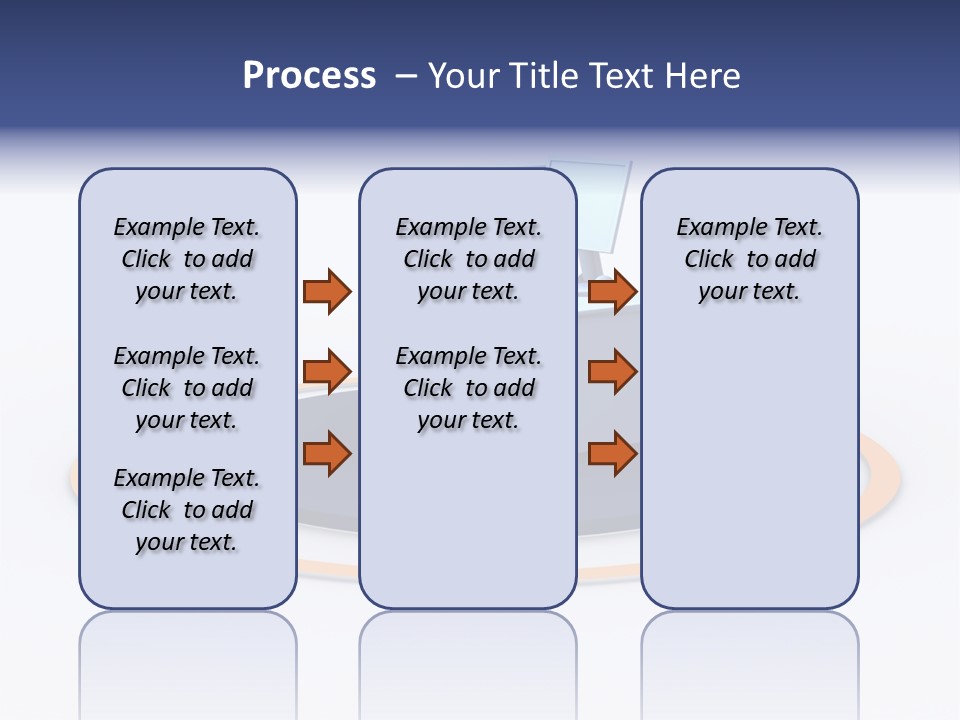 Process – Your Title Text Here

Example Text. Click to add your text.

Example Text. Click to add your text.

Example Text. Click to add your text.

Example Text. Click to add your text.

Example Text. Click to add your text.

Example Text. Click to add your text.